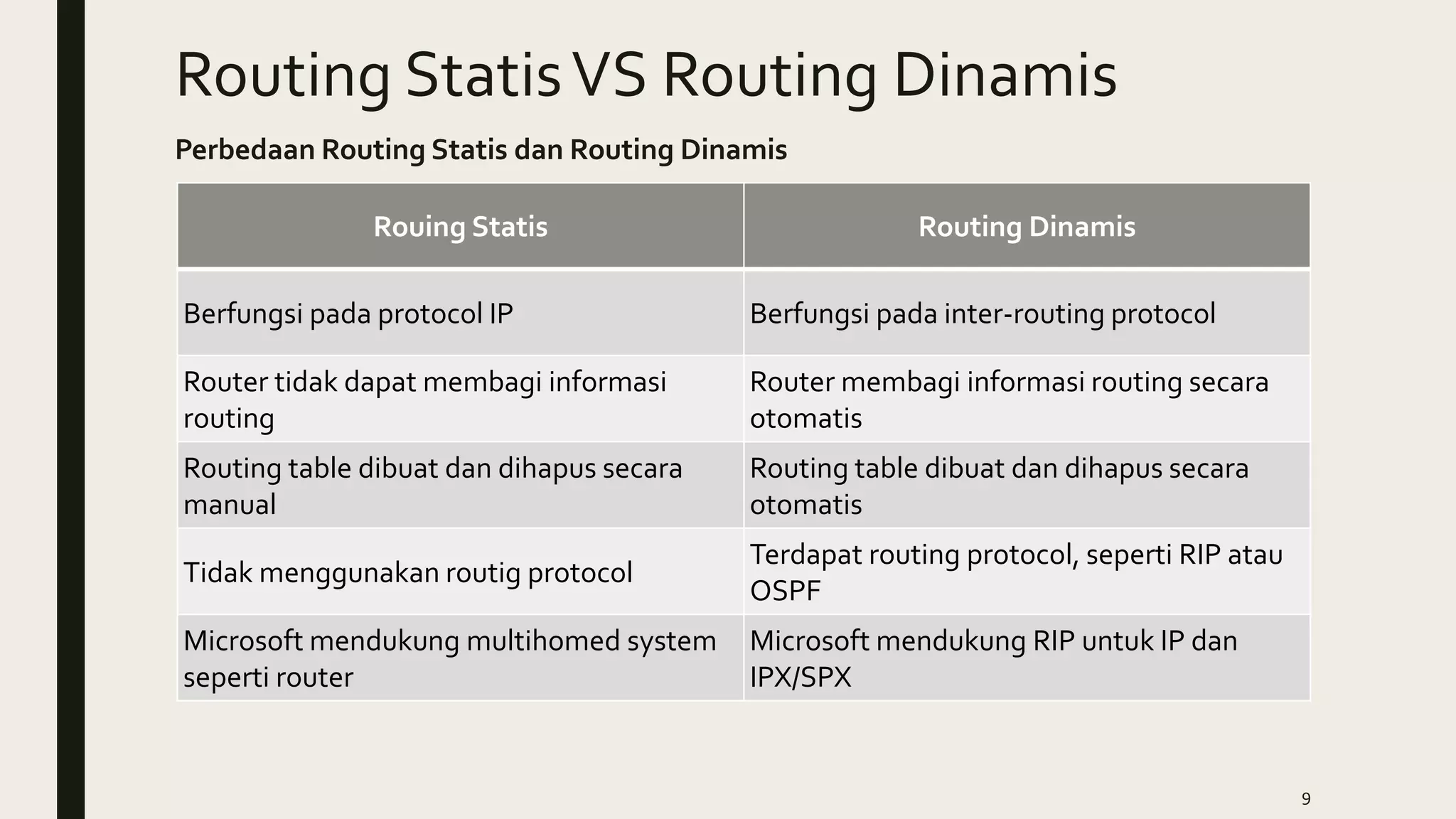 Routing Statis VS Routing Dinamis

Perbedaan Routing Statis dan Routing Dinamis

| Rouing Statis | Routing Dinamis |
|---|---|
| Berfungsi pada protocol IP | Berfungsi pada inter-routing protocol |
| Router tidak dapat membagi informasi routing | Router membagi informasi routing secara otomatis |
| Routing table dibuat dan dihapus secara manual | Routing table dibuat dan dihapus secara otomatis |
| Tidak menggunakan routig protocol | Terdapat routing protocol, seperti RIP atau OSPF |
| Microsoft mendukung multihomed system seperti router | Microsoft mendukung RIP untuk IP dan IPX/SPX |

9